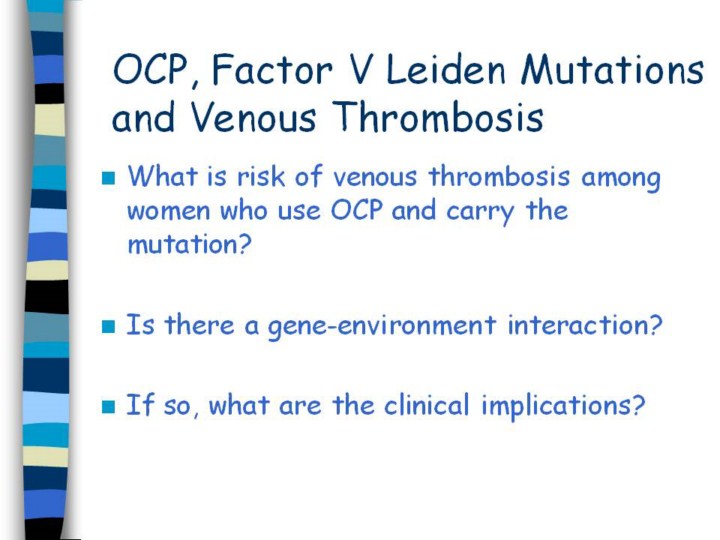 OCP, Factor V Leiden Mutations and Venous Thrombosis

- What is risk of venous thrombosis among women who use OCP and carry the mutation?

- Is there a gene-environment interaction?

- If so, what are the clinical implications?